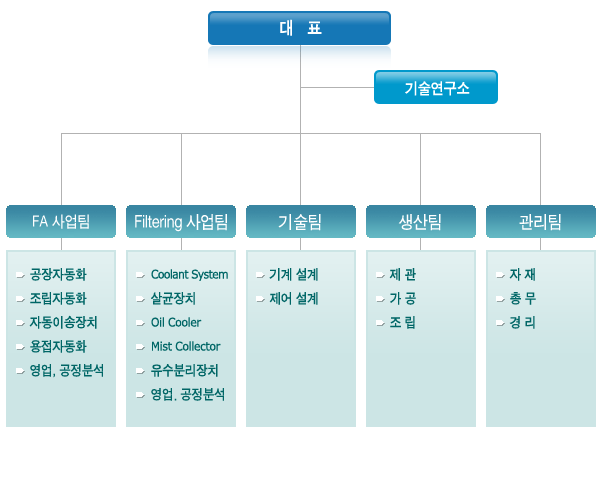 대 표

기술연구소

FA 사업팀

공장자동화
조립자동화
자동이송장치
용접자동화
영업, 공정분석

Filtering 사업팀

Coolant System
살균장치
Oil Cooler
Mist Collector
유수분리장치
영업, 공정분석

기술팀

기계 설계
제어 설계

생산팀

제 관
가 공
조 립

관리팀

자 재
총 무
경 리